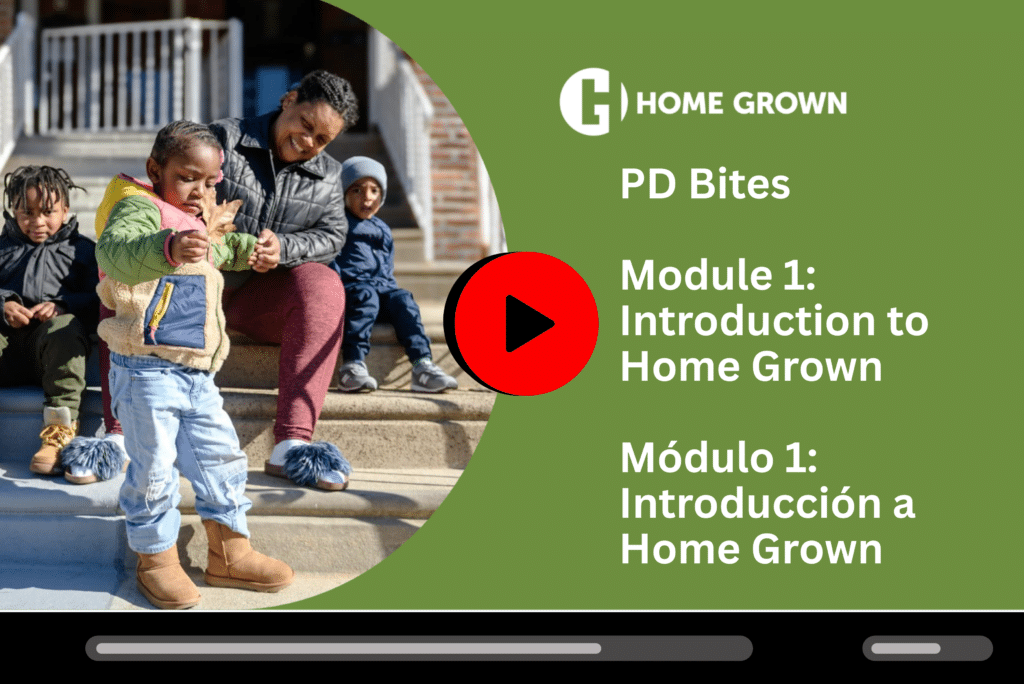 G HOME GROWN

PD Bites

Module 1: Introduction to Home Grown

Módulo 1: Introducción a Home Grown